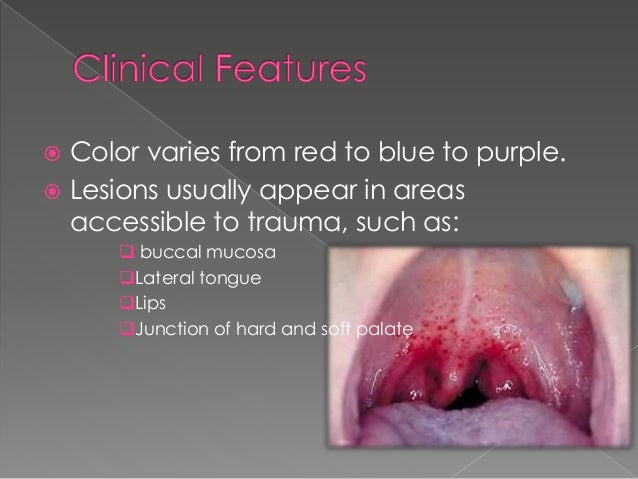 Clinical Features

Color varies from red to blue to purple.

Lesions usually appear in areas accessible to trauma, such as:

buccal mucosa

Lateral tongue

Lips

Junction of hard and soft palate